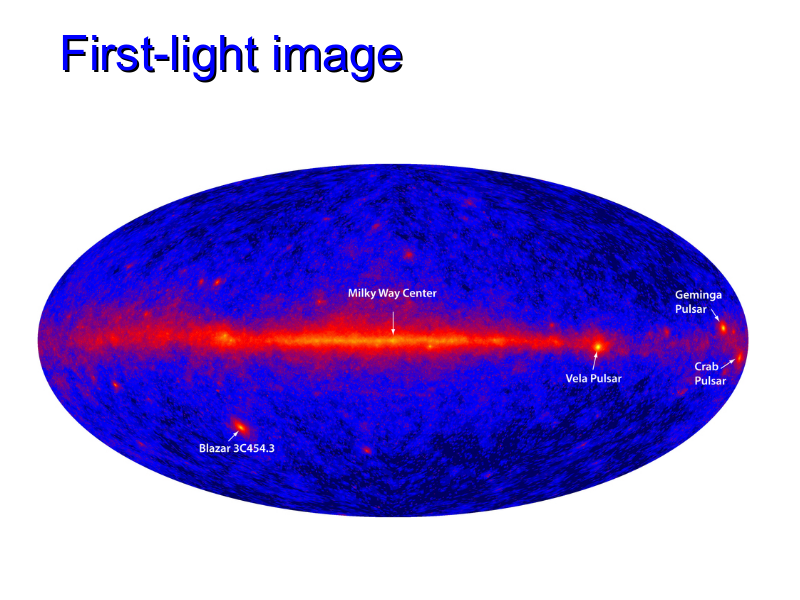 First-light image

Milky Way Center

Geminga Pulsar

Vela Pulsar

Crab Pulsar

Blazar 3C454.3